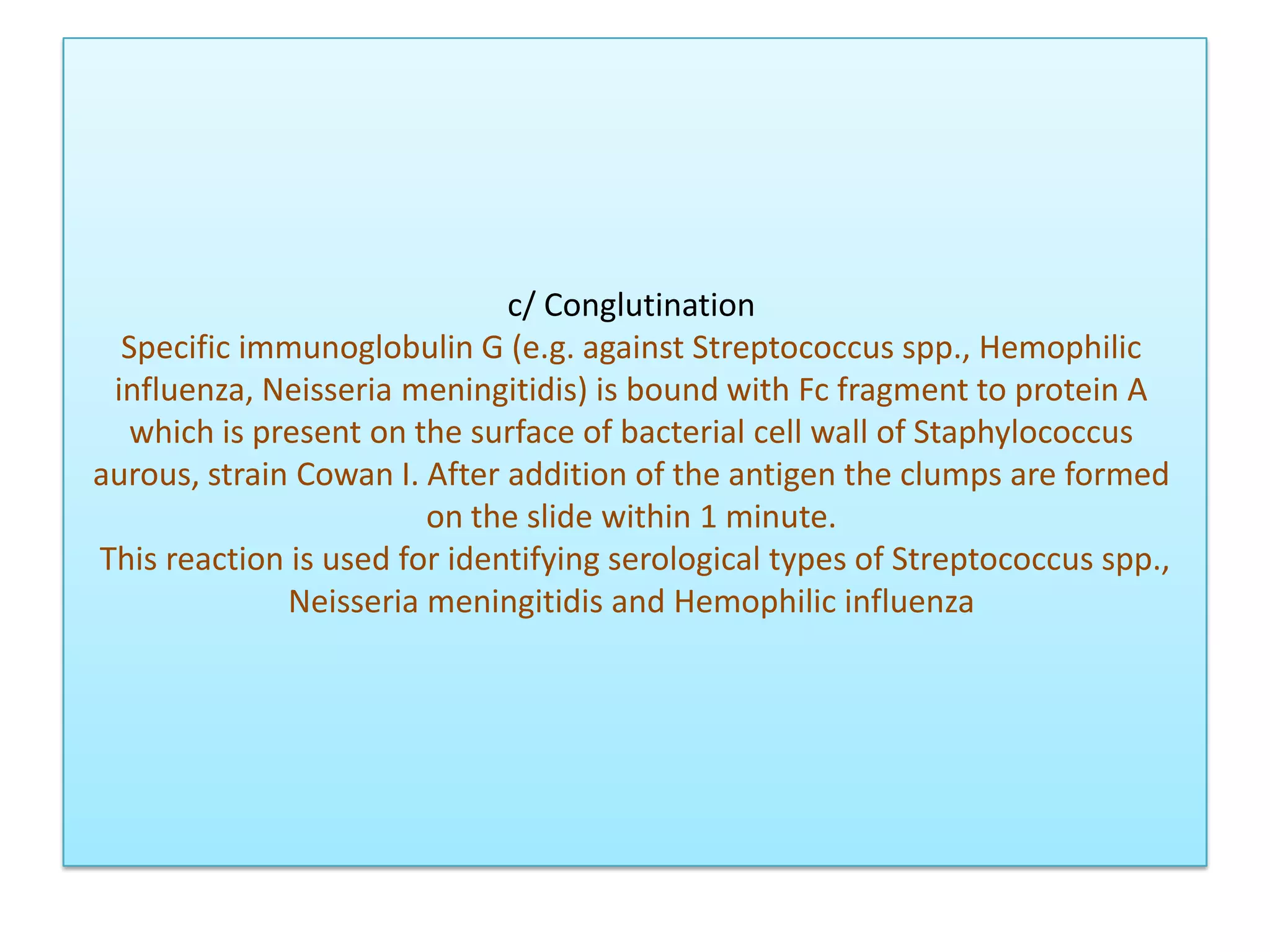 c/ Conglutination

Specific immunoglobulin G (e.g. against Streptococcus spp., Hemophilic influenza, Neisseria meningitidis) is bound with Fc fragment to protein A which is present on the surface of bacterial cell wall of Staphylococcus aurous, strain Cowan I. After addition of the antigen the clumps are formed on the slide within 1 minute.

This reaction is used for identifying serological types of Streptococcus spp., Neisseria meningitidis and Hemophilic influenza